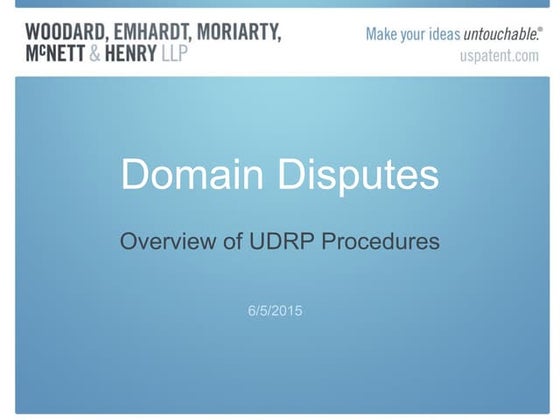 WOODARD, EMHARDT, MORIARTY, McNETT & HENRY LLP

Make your ideas untouchable.®
uspatent.com

Domain Disputes

Overview of UDRP Procedures

6/5/2015